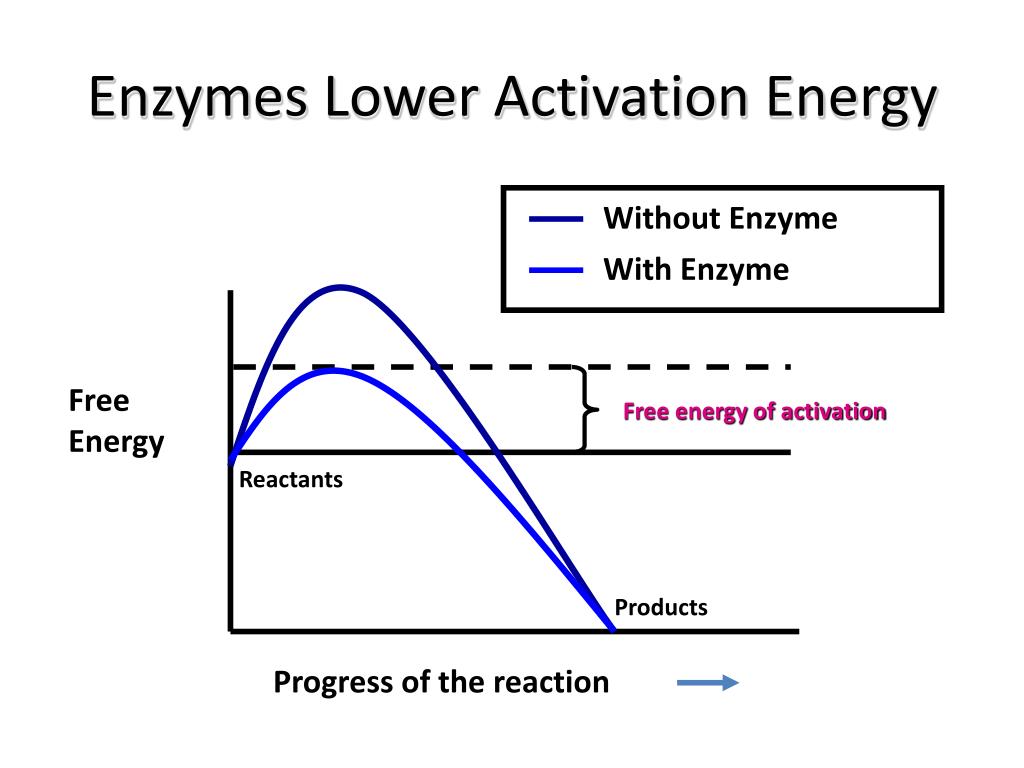 Enzymes Lower Activation Energy

Without Enzyme
With Enzyme

Free Energy

Free energy of activation

Reactants

Products

Progress of the reaction